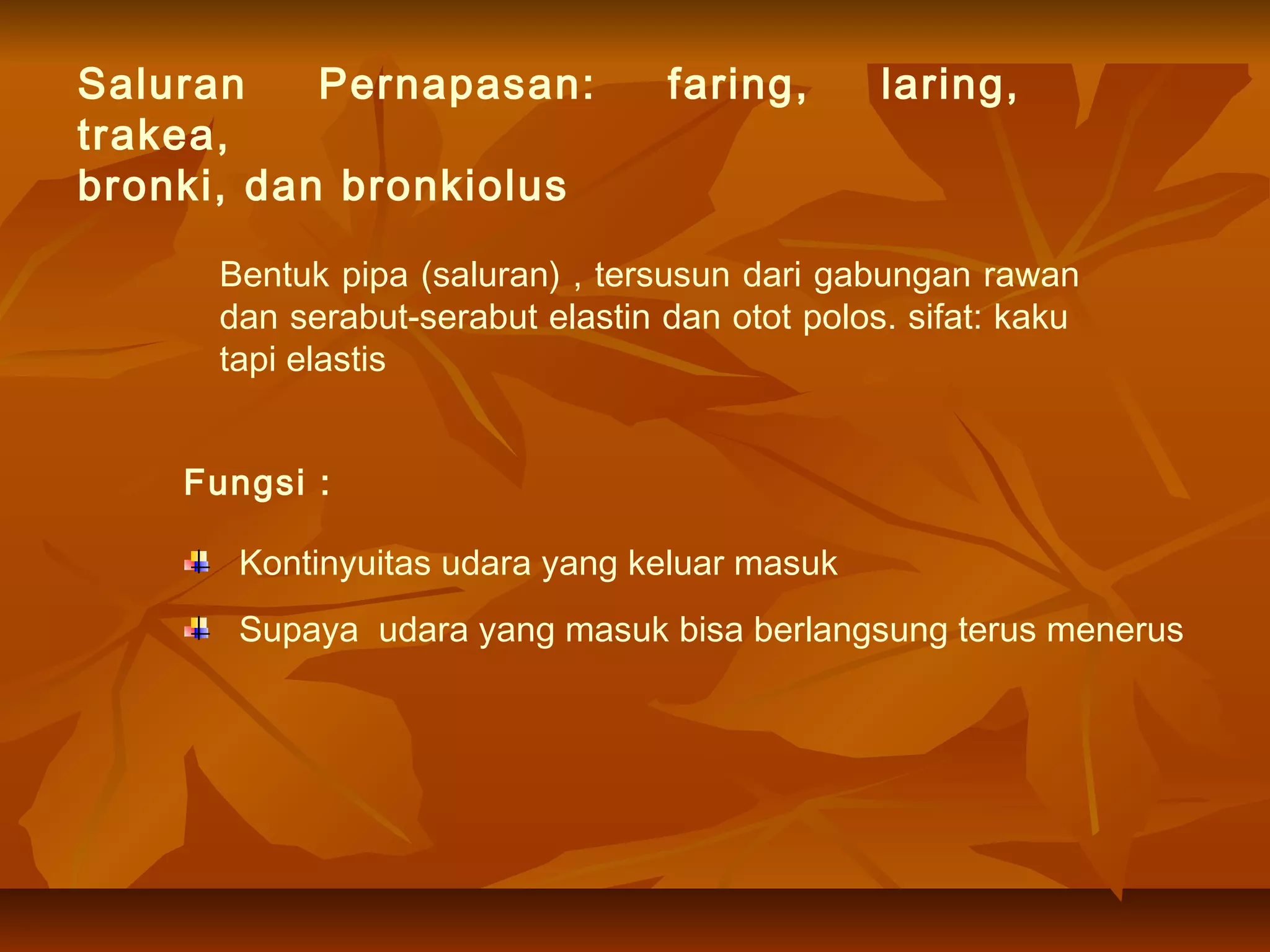 Saluran Pernapasan: faring, laring, trakea,
bronki, dan bronkiolus

Bentuk pipa (saluran) , tersusun dari gabungan rawan dan serabut-serabut elastin dan otot polos. sifat: kaku tapi elastis

Fungsi :

Kontinyuitas udara yang keluar masuk

Supaya udara yang masuk bisa berlangsung terus menerus